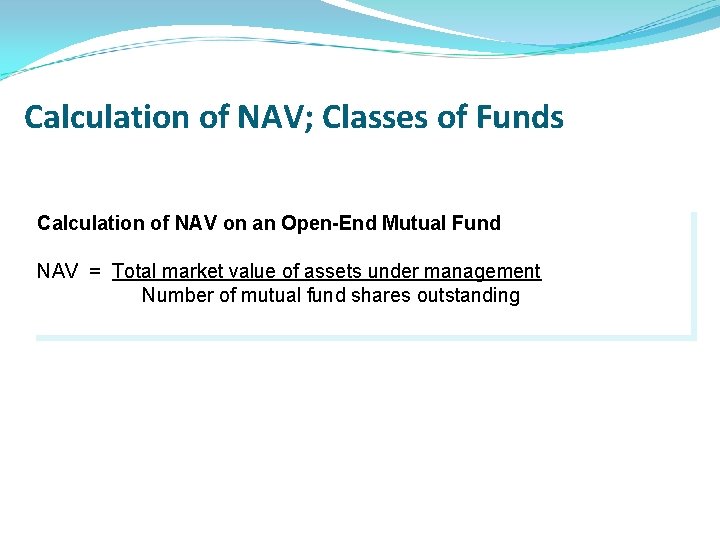 Calculation of NAV; Classes of Funds

Calculation of NAV on an Open-End Mutual Fund

$\text{NAV} = \frac{\text{Total market value of assets under management}}{\text{Number of mutual fund shares outstanding}}$